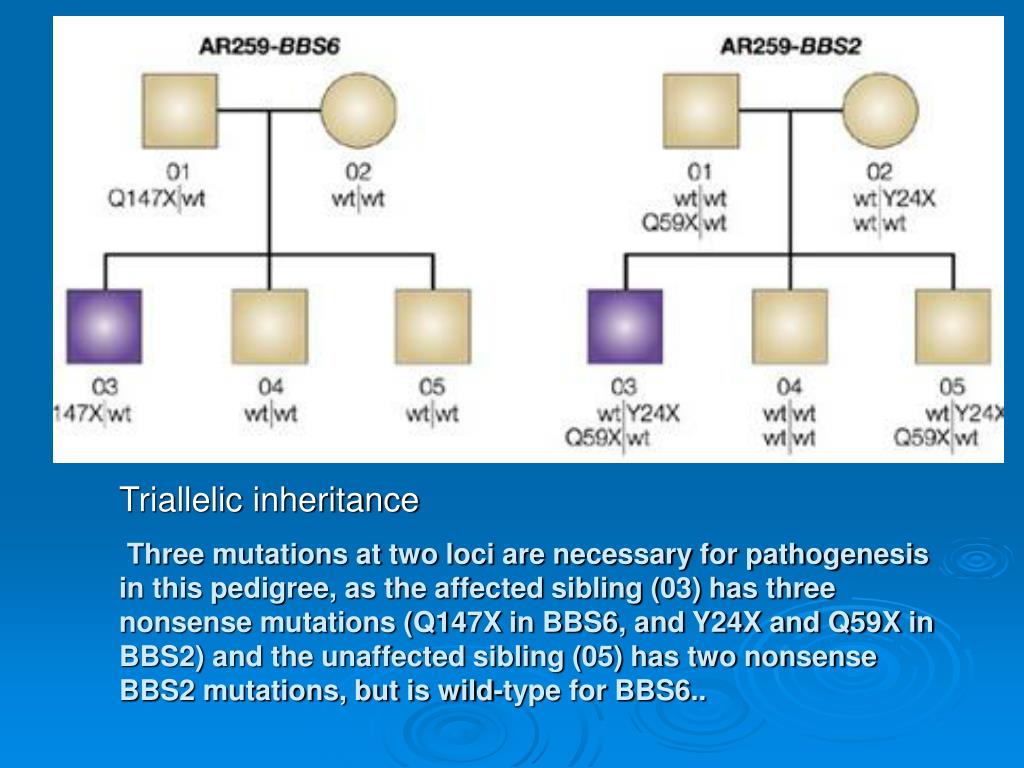 AR259-BBS6

01
Q147X|wt

02
wt|wt

03
147X|wt

04
wt|wt

05
wt|wt

AR259-BBS2

01
wt|wt
Q59X|wt

02
wt|Y24X
wt|wt

03
wt|Y24X
Q59X|wt

04
wt|wt
wt|wt

05
wt|Y24X
Q59X|wt

Triallelic inheritance

Three mutations at two loci are necessary for pathogenesis in this pedigree, as the affected sibling (03) has three nonsense mutations (Q147X in BBS6, and Y24X and Q59X in BBS2) and the unaffected sibling (05) has two nonsense BBS2 mutations, but is wild-type for BBS6..